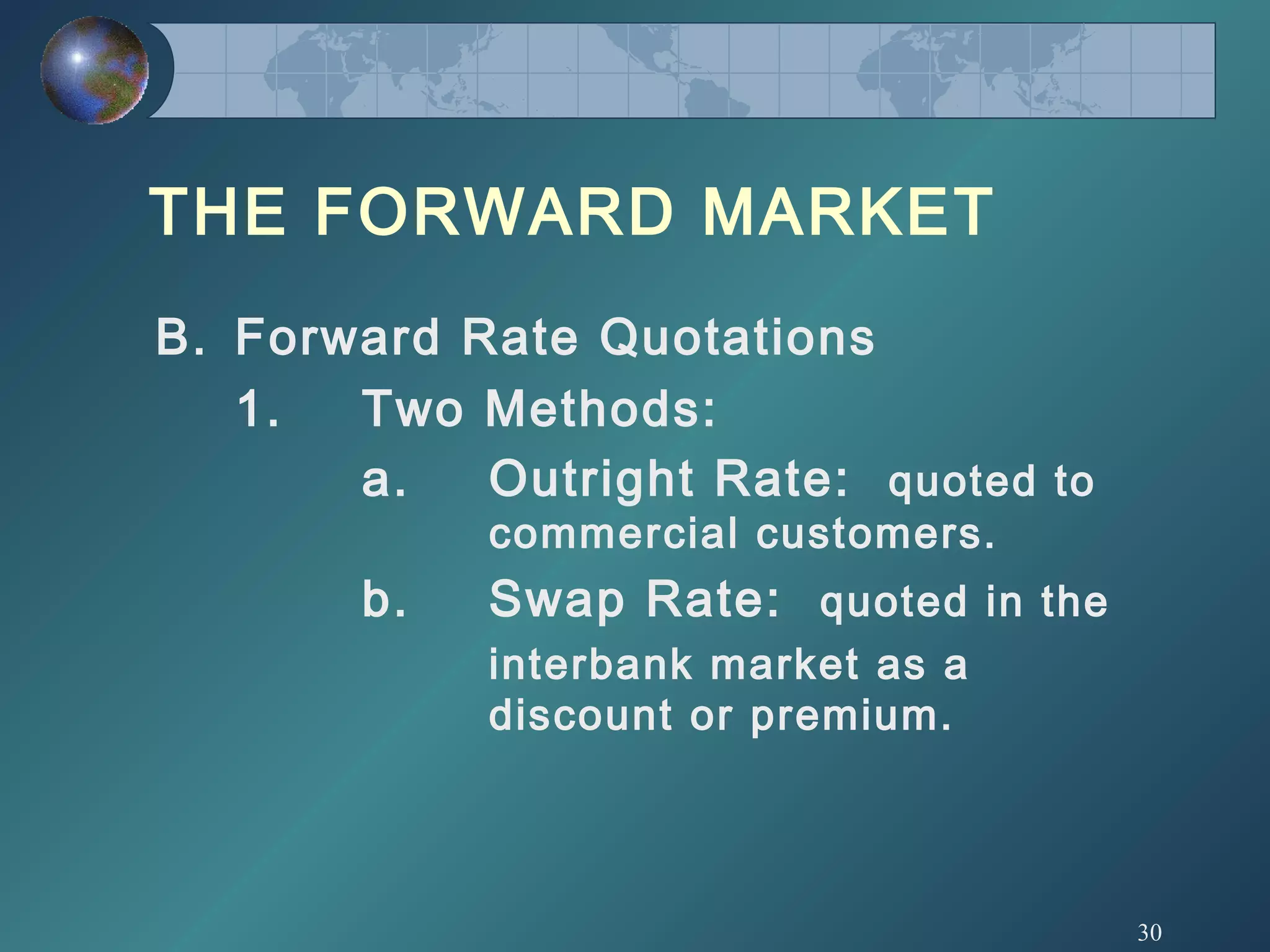 THE FORWARD MARKET

B. Forward Rate Quotations

1. Two Methods:

a. Outright Rate: quoted to commercial customers.

b. Swap Rate: quoted in the interbank market as a discount or premium.

30